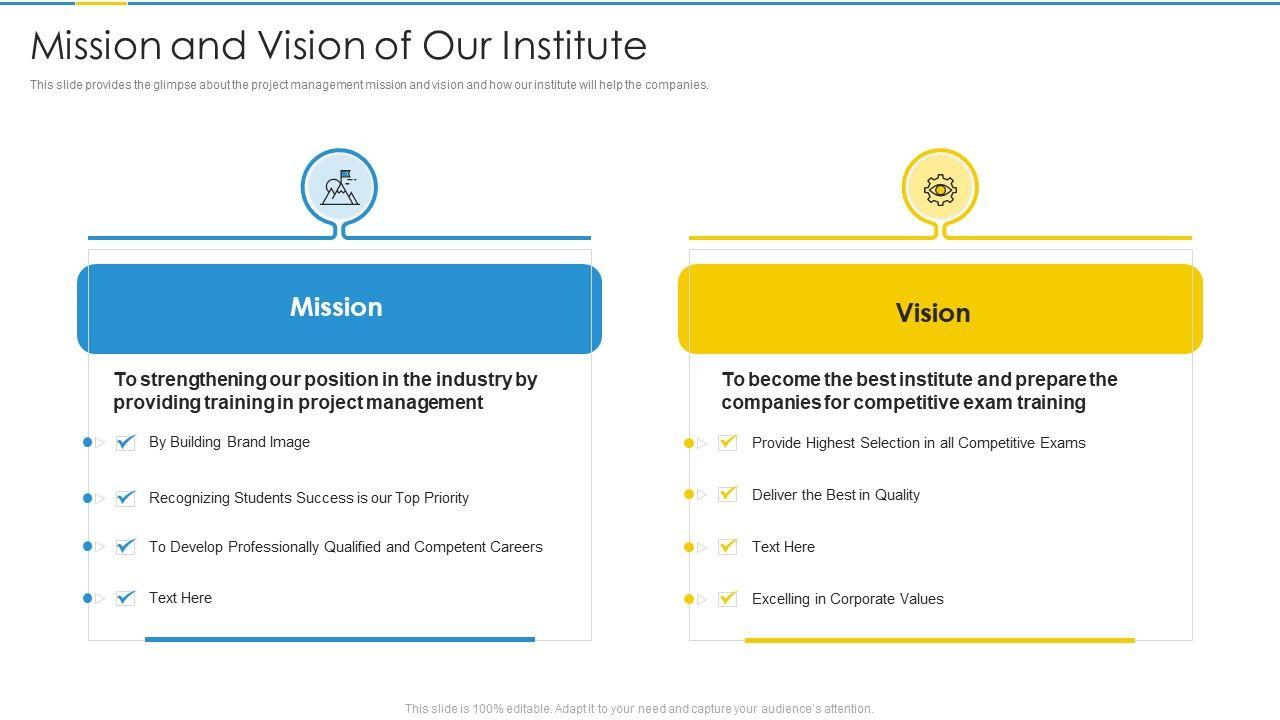 Mission and Vision of Our Institute

This slide provides the glimpse about the project management mission and vision and how our institute will help the companies.

Mission

To strengthening our position in the industry by providing training in project management

By Building Brand Image

Recognizing Students Success is our Top Priority

To Develop Professionally Qualified and Competent Careers

Text Here

Vision

To become the best institute and prepare the companies for competitive exam training

Provide Highest Selection in all Competitive Exams

Deliver the Best in Quality

Text Here

Excelling in Corporate Values

This slide is 100% editable. Adapt it to your need and capture your audience's attention.